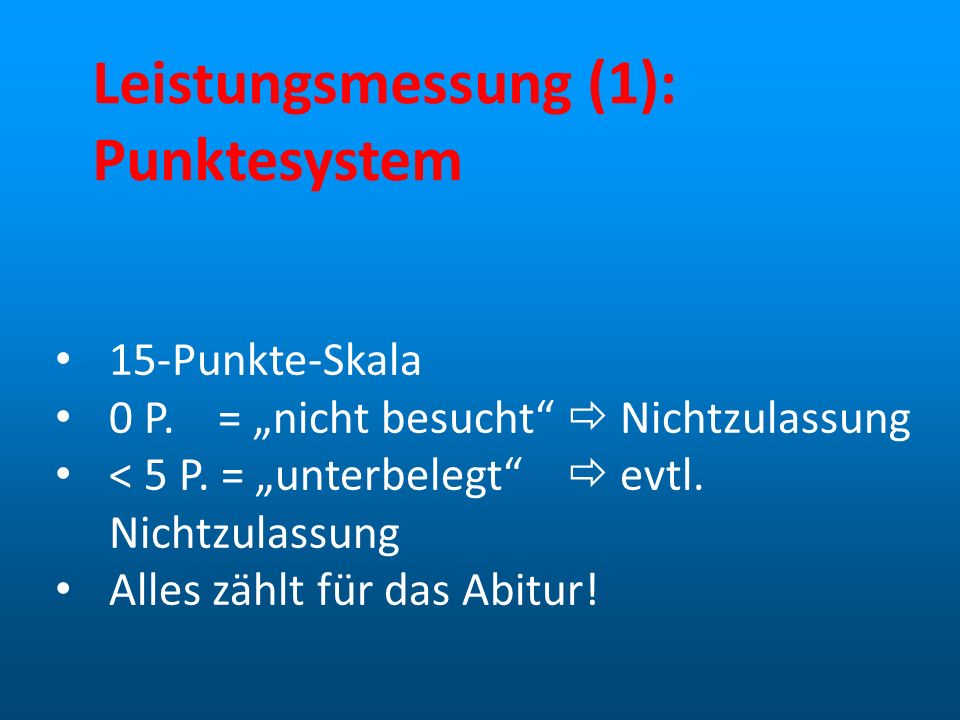 Leistungsmessung (1): Punktesystem

• 15-Punkte-Skala
• 0 P. = „nicht besucht“ ⇨ Nichtzulassung
• < 5 P. = „unterbelegt“ ⇨ evtl. Nichtzulassung
• Alles zählt für das Abitur!